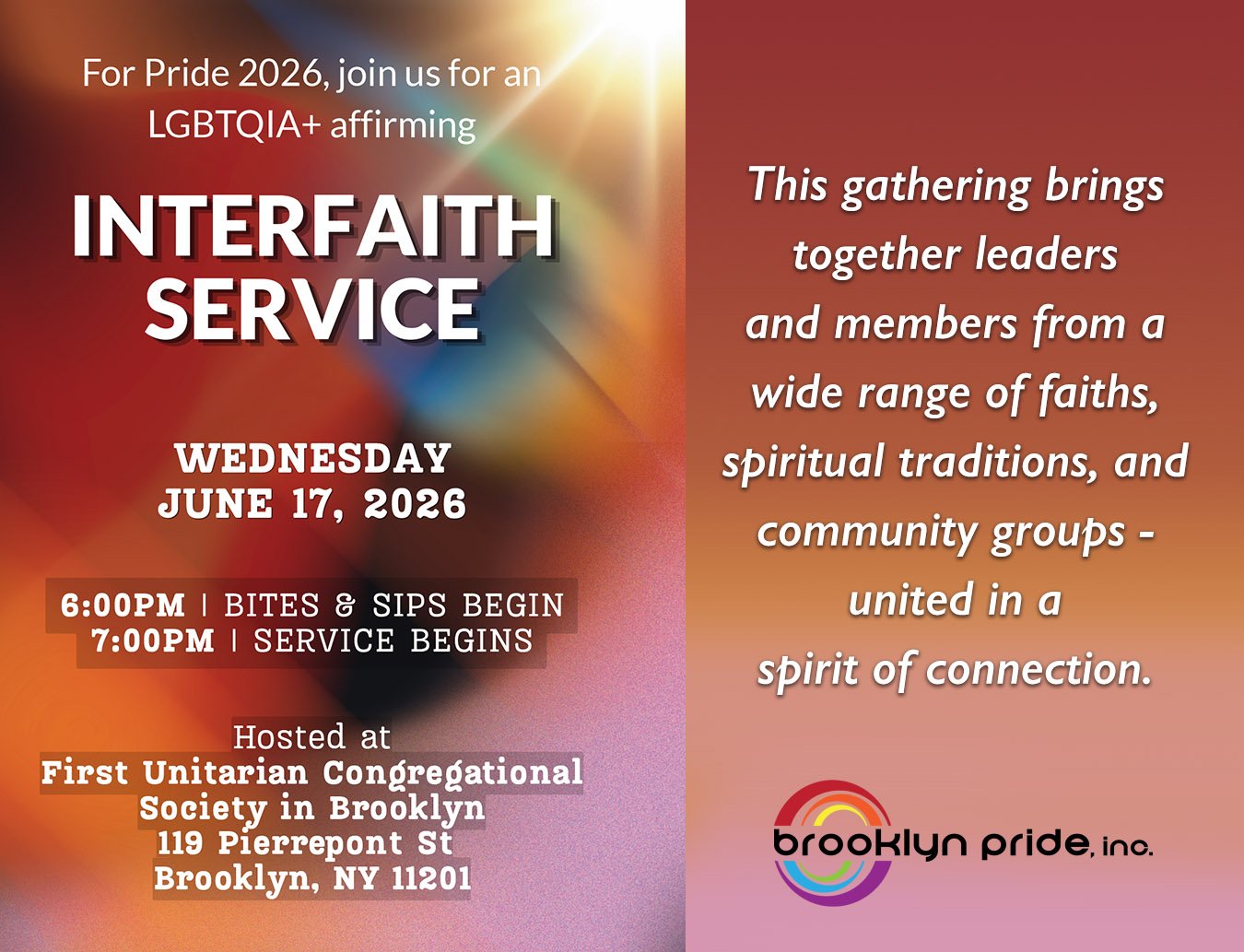 For Pride 2026, join us for an LGBTQIA+ affirming

INTERFAITH SERVICE

WEDNESDAY
JUNE 17, 2026

6:00PM | BITES & SIPS BEGIN
7:00PM | SERVICE BEGINS

Hosted at
First Unitarian Congregational Society in Brooklyn
119 Pierrepont St
Brooklyn, NY 11201

This gathering brings together leaders and members from a wide range of faiths, spiritual traditions, and community groups - united in a spirit of connection.

brooklyn pride, inc.